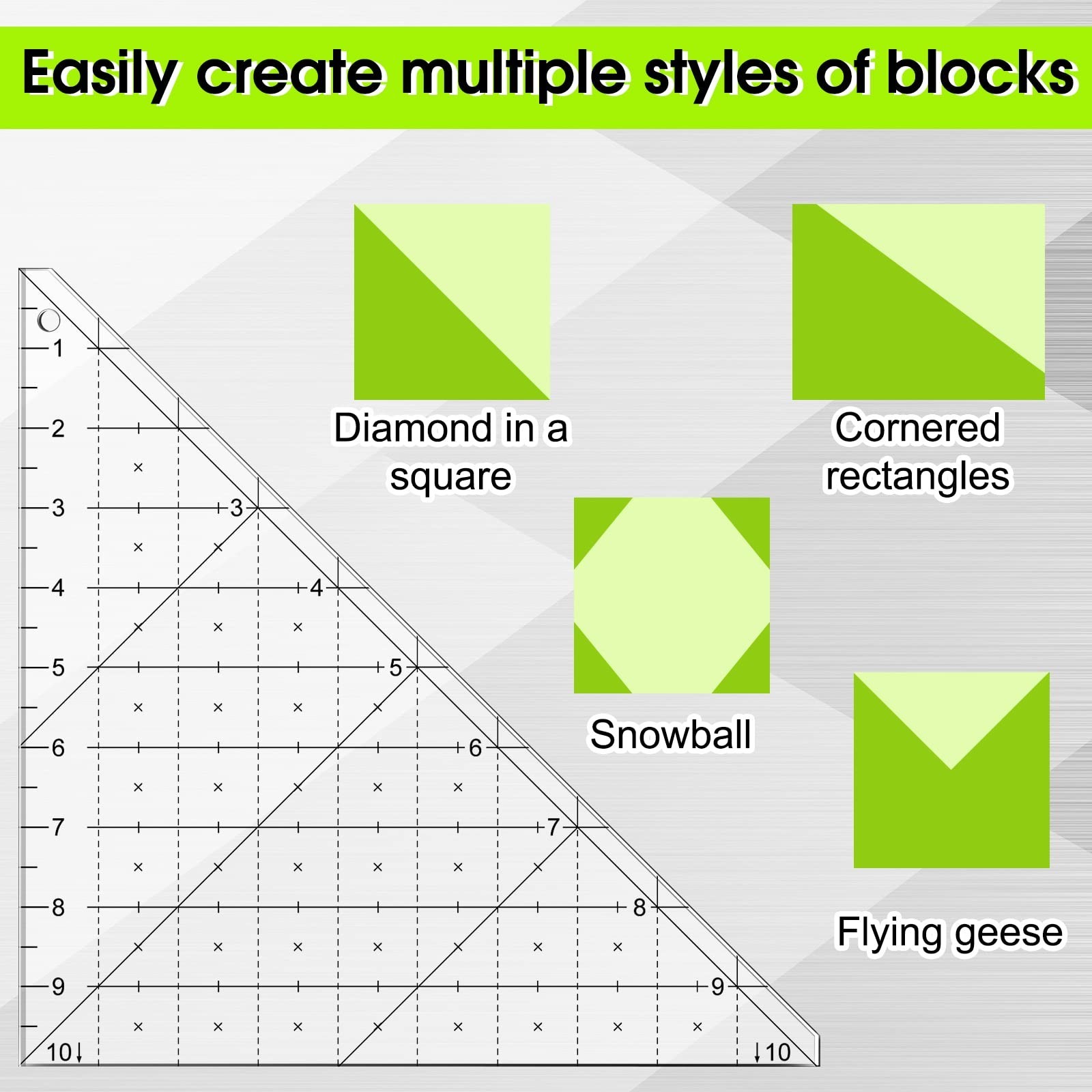 Easily create multiple styles of blocks

Diamond in a square

Cornered rectangles

Snowball

Flying geese

1
2
3
3
4
4
5
5
6
6
7
7
8
8
9
9
10↓
↓10